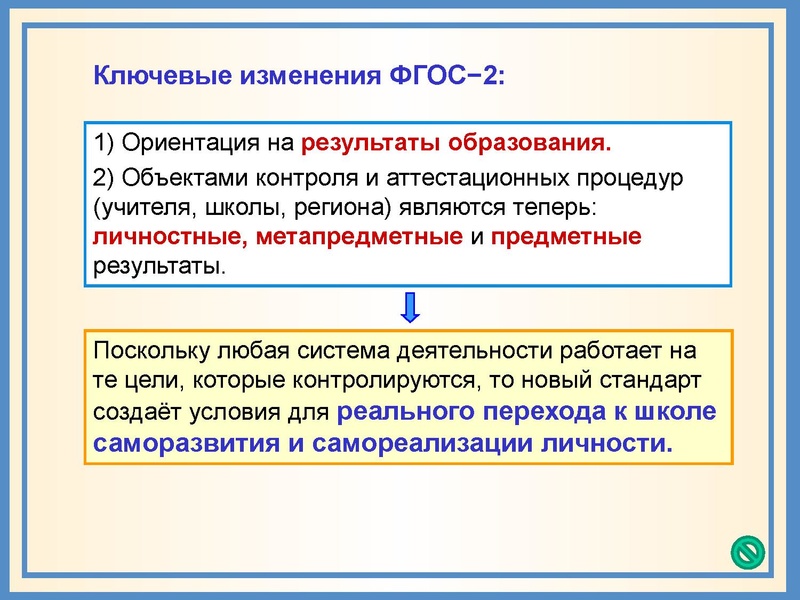 Ключевые изменения ФГОС−2:

1) Ориентация на результаты образования.

2) Объектами контроля и аттестационных процедур (учителя, школы, региона) являются теперь: личностные, метапредметные и предметные результаты.

Поскольку любая система деятельности работает на те цели, которые контролируются, то новый стандарт создаёт условия для реального перехода к школе саморазвития и самореализации личности.